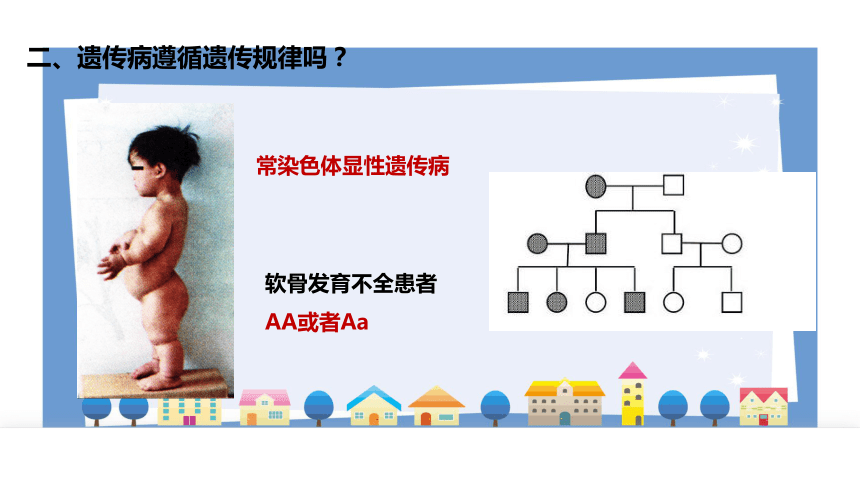 二、遗传病遵循遗传规律吗？

常染色体显性遗传病

软骨发育不全患者

AA或者Aa